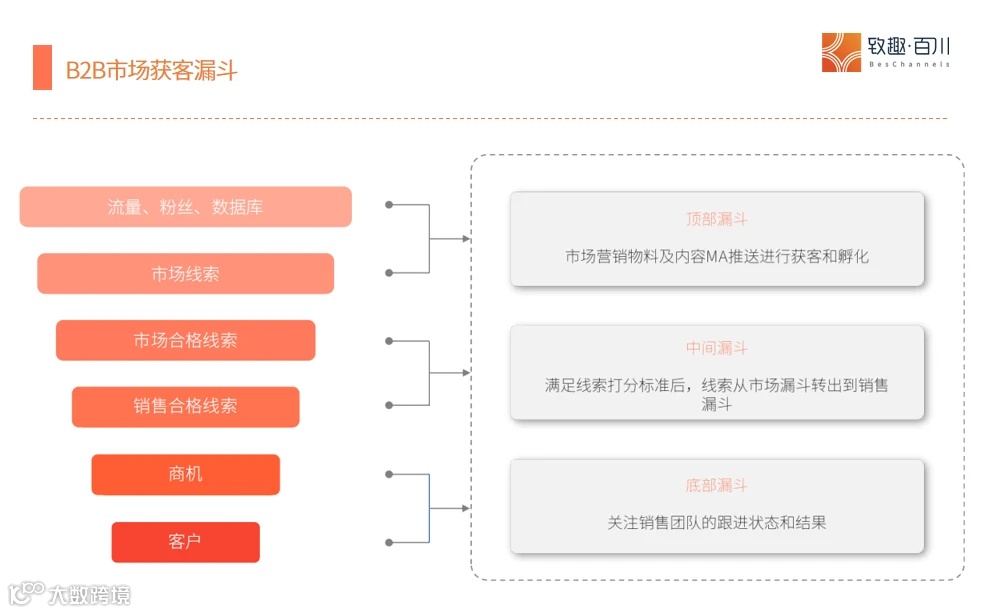 B2B市场获客漏斗

致趣·百川
BesChannels

流量、粉丝、数据库

市场线索

市场合格线索

销售合格线索

商机

客户

顶部漏斗

市场营销物料及内容MA推送进行获客和孵化

中间漏斗

满足线索打分标准后，线索从市场漏斗转出到销售漏斗

底部漏斗

关注销售团队的跟进状态和结果

大数跨境